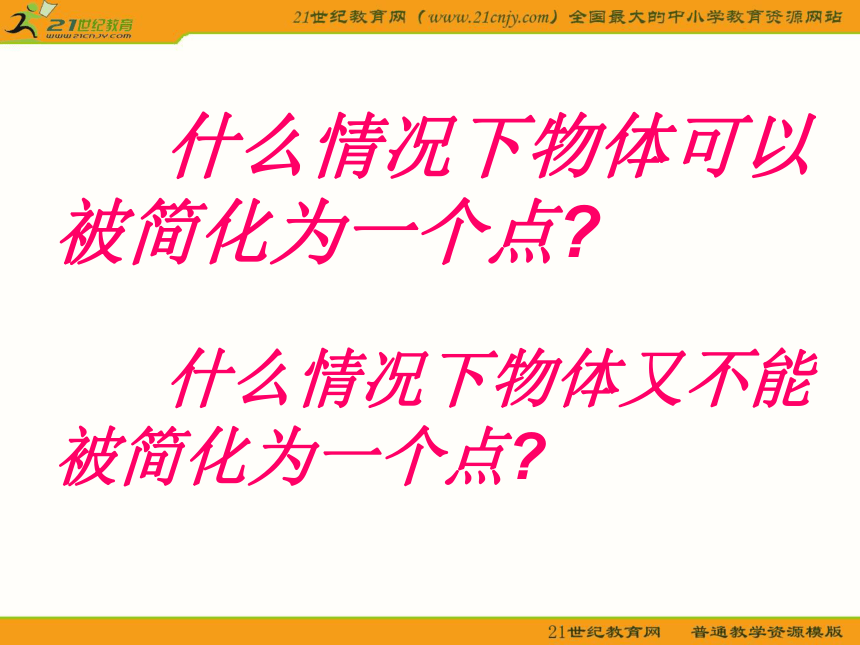 21世纪教育
www.21cnjy.com

21世纪教育网（www.21cnjy.com）全国最大的中小学教育资源网站

什么情况下物体可以被简化为一个点?

什么情况下物体又不能被简化为一个点?

21世纪教育网　普通教学资源模版